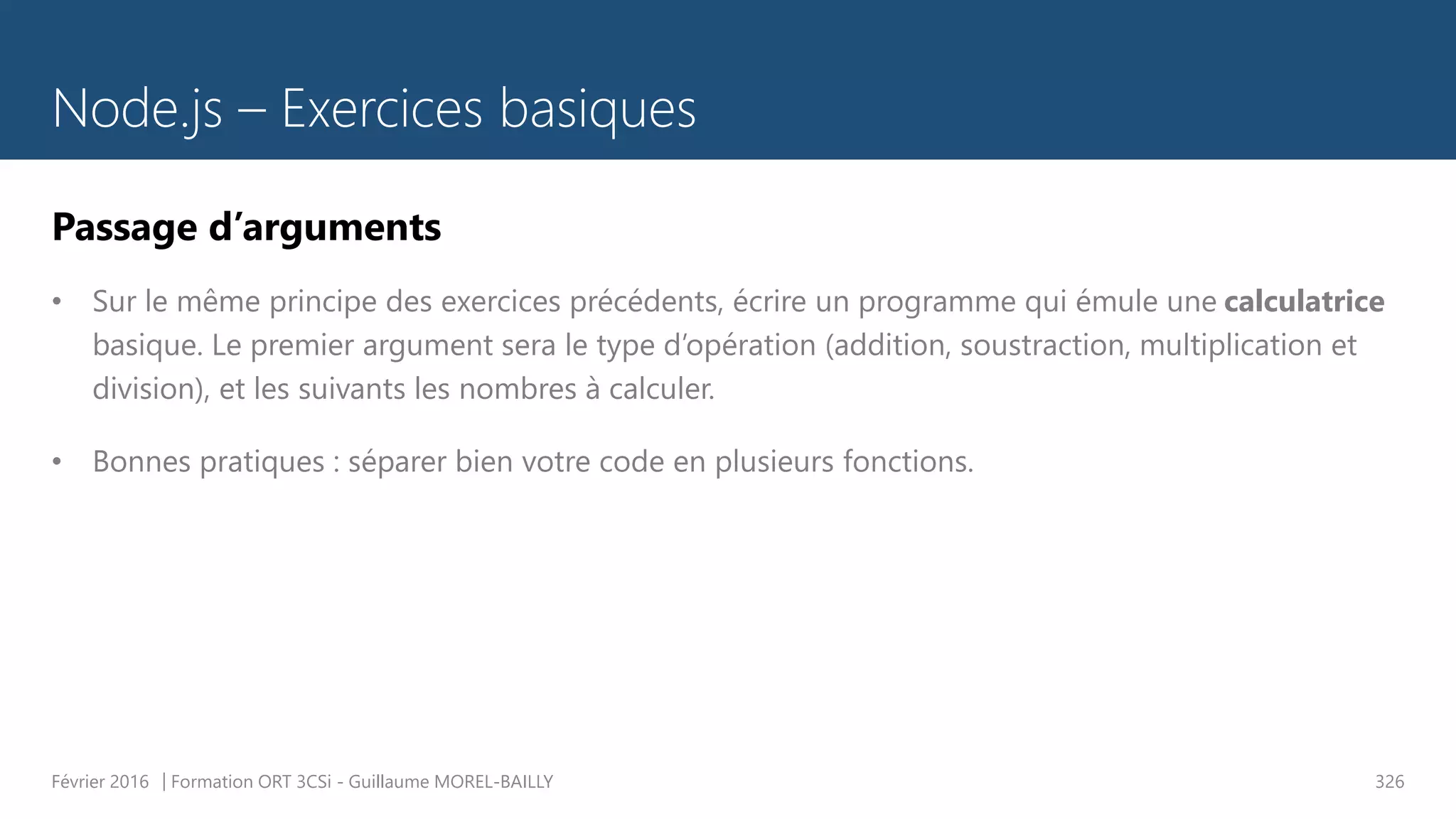 Node.js – Exercices basiques

Passage d’arguments

• Sur le même principe des exercices précédents, écrire un programme qui émule une calculatrice basique. Le premier argument sera le type d’opération (addition, soustraction, multiplication et division), et les suivants les nombres à calculer.

• Bonnes pratiques : séparer bien votre code en plusieurs fonctions.

Février 2016 | Formation ORT 3CSi - Guillaume MOREL-BAILLY

326